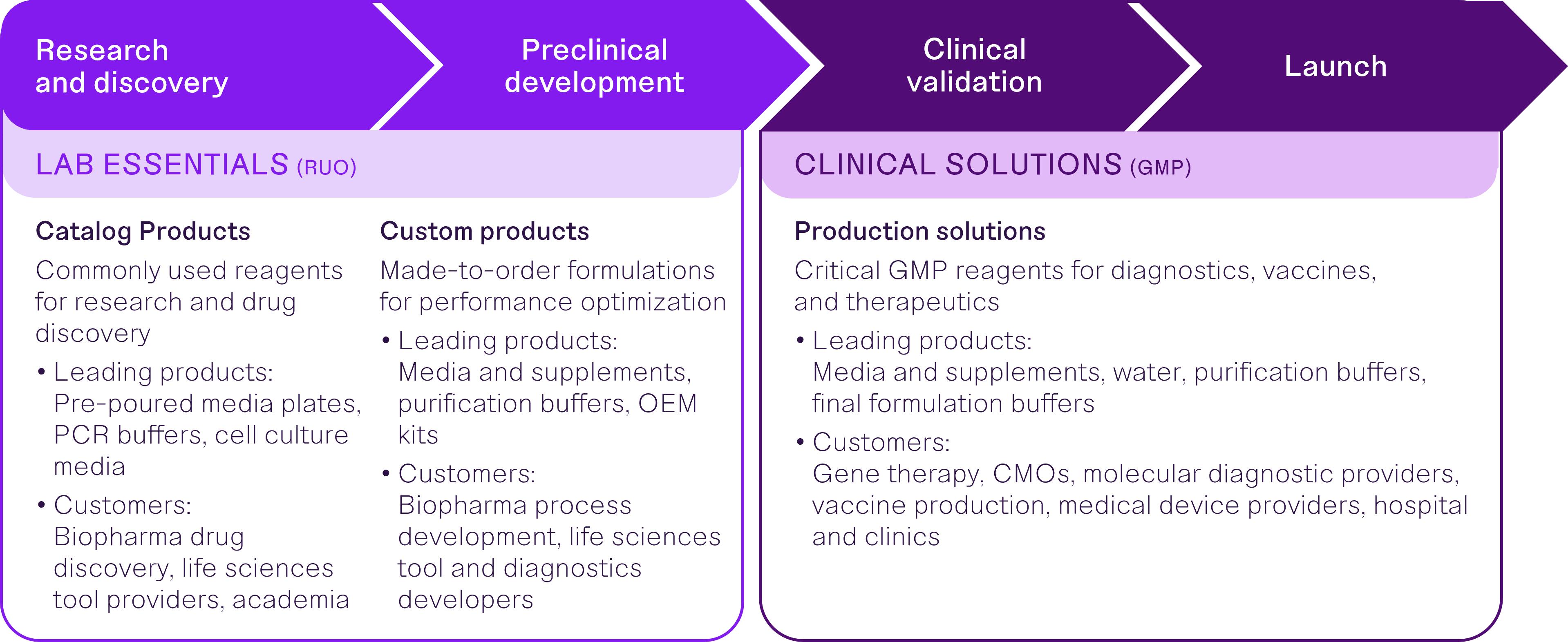 Research and discovery

Preclinical development

Clinical validation

Launch

LAB ESSENTIALS (RUO)

Catalog Products

Commonly used reagents for research and drug discovery

• Leading products: Pre-poured media plates, PCR buffers, cell culture media

• Customers: Biopharma drug discovery, life sciences tool providers, academia

Custom products

Made-to-order formulations for performance optimization

• Leading products: Media and supplements, purification buffers, OEM kits

• Customers: Biopharma process development, life sciences tool and diagnostics developers

CLINICAL SOLUTIONS (GMP)

Production solutions

Critical GMP reagents for diagnostics, vaccines, and therapeutics

• Leading products: Media and supplements, water, purification buffers, final formulation buffers

• Customers: Gene therapy, CMOs, molecular diagnostic providers, vaccine production, medical device providers, hospital and clinics